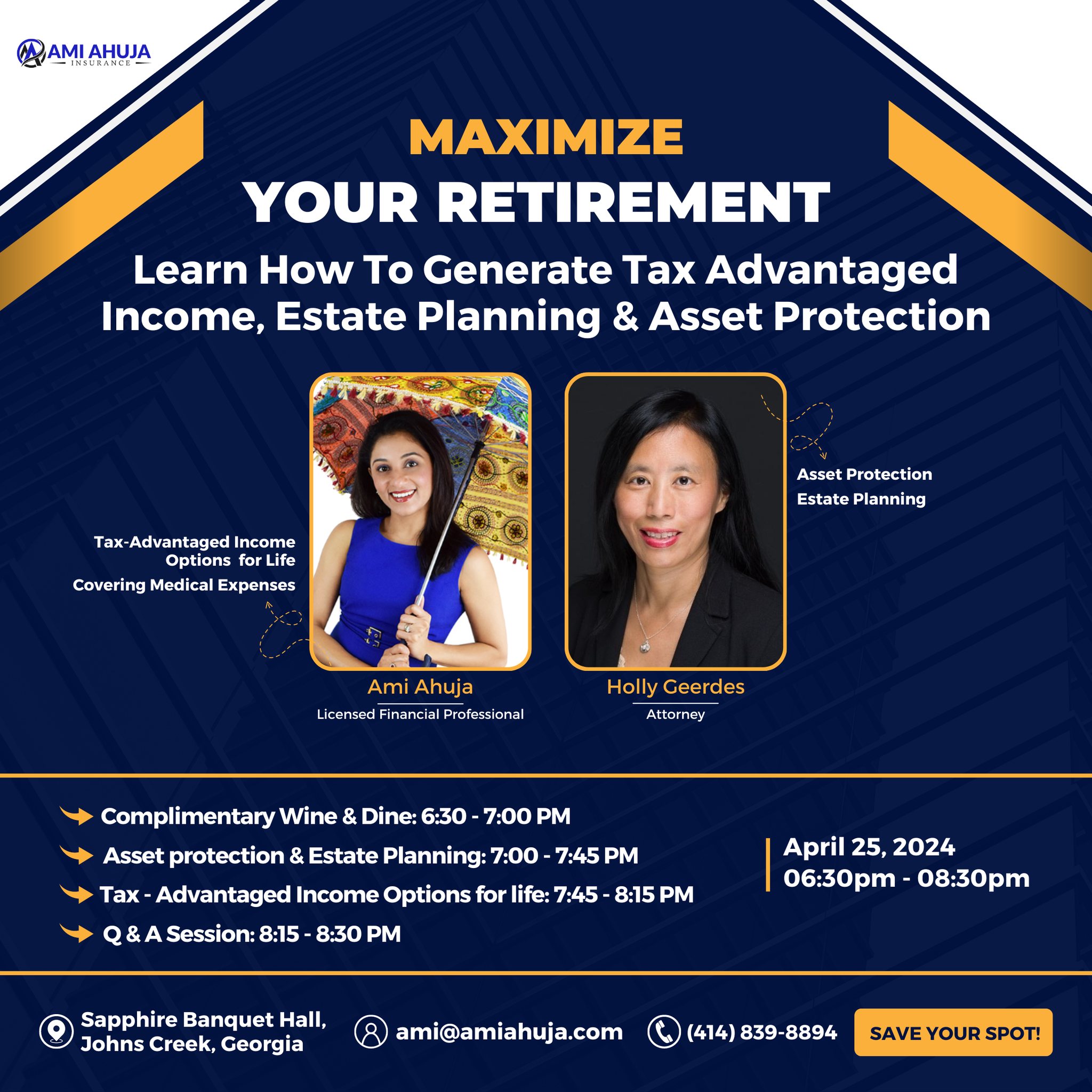 AMI AHUJA
INSURANCE

MAXIMIZE
YOUR RETIREMENT

Learn How To Generate Tax Advantaged Income, Estate Planning & Asset Protection

Tax-Advantaged Income Options for Life
Covering Medical Expenses

Asset Protection
Estate Planning

Ami Ahuja
Licensed Financial Professional

Holly Geerdes
Attorney

Complimentary Wine & Dine: 6:30 - 7:00 PM
Asset protection & Estate Planning: 7:00 - 7:45 PM
Tax - Advantaged Income Options for life: 7:45 - 8:15 PM
Q & A Session: 8:15 - 8:30 PM

April 25, 2024
06:30pm - 08:30pm

Sapphire Banquet Hall, Johns Creek, Georgia
ami@amiahuja.com
(414) 839-8894
SAVE YOUR SPOT!